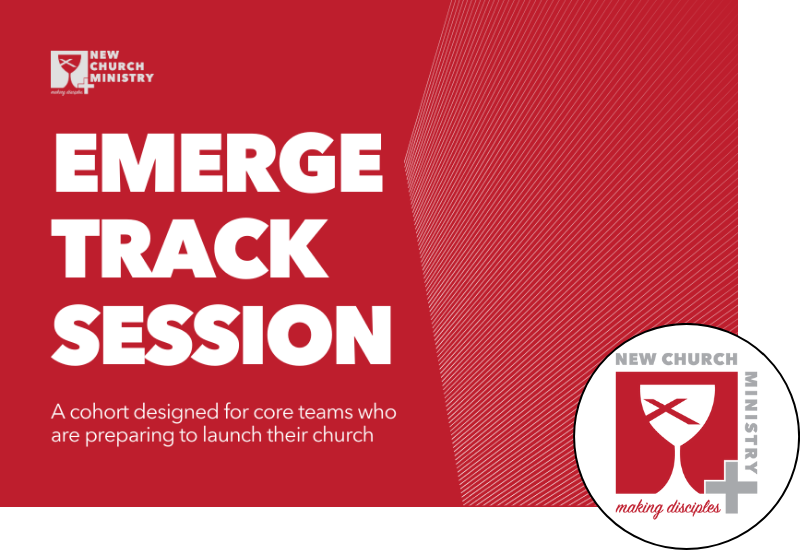 NEW CHURCH MINISTRY
making disciples

EMERGE TRACK SESSION

A cohort designed for core teams who are preparing to launch their church

NEW CHURCH MINISTRY
making disciples